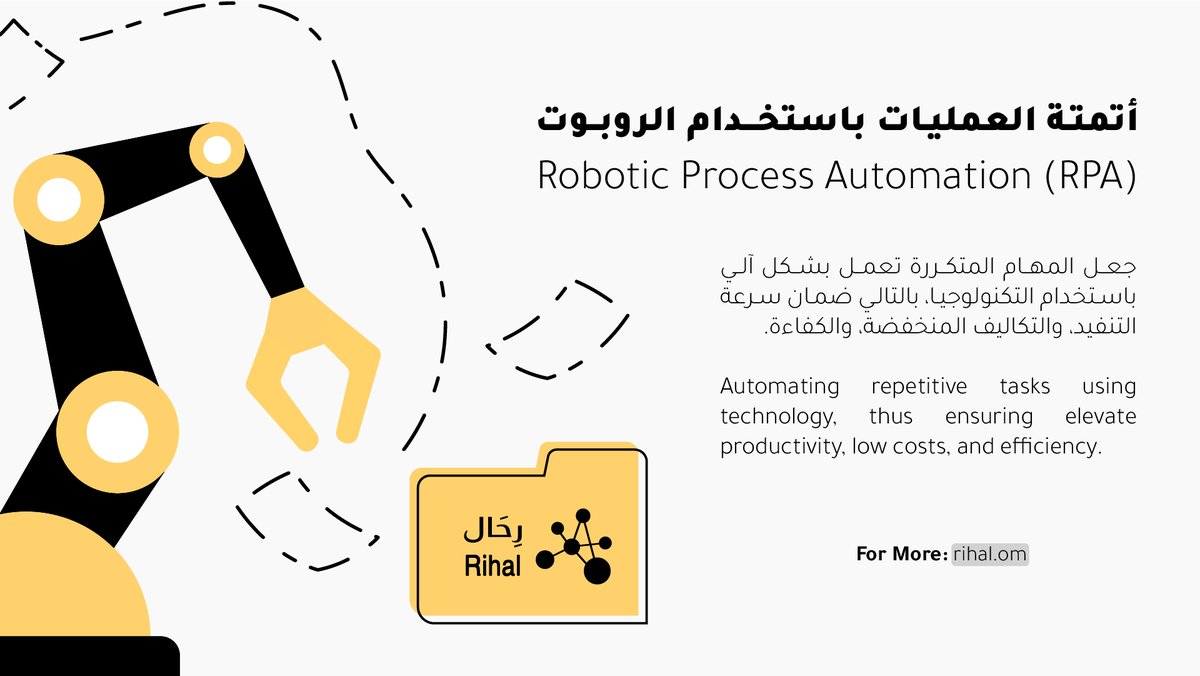 أتمتة العمليات باستخدام الروبوت
Robotic Process Automation (RPA)

جعل المهام المتكررة تعمل بشكل آلي باستخدام التكنولوجيا، بالتالي ضمان سرعة التنفيذ، والتكاليف المنخفضة، والكفاءة.

Automating repetitive tasks using technology, thus ensuring elevate productivity, low costs, and efficiency.

رِحَال
Rihal

For More: rihal.om